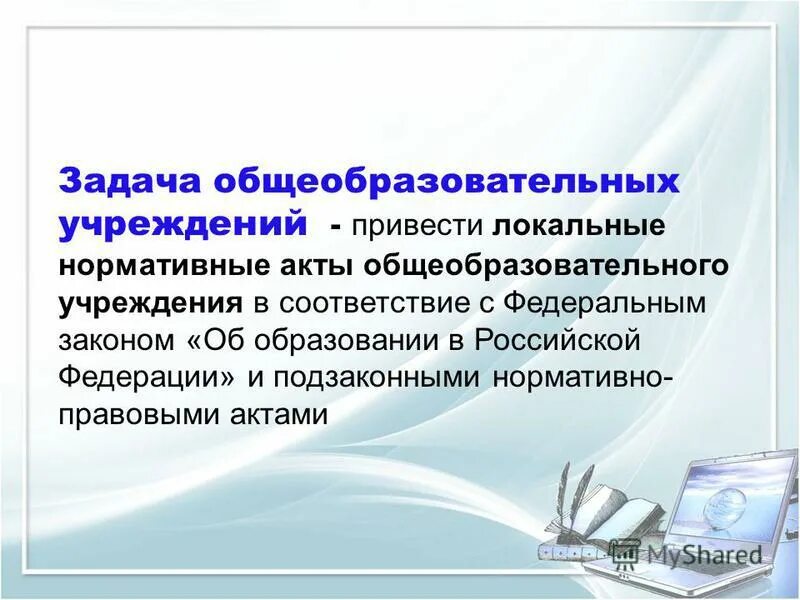 Задача общеобразовательных учреждений - привести локальные нормативные акты общеобразовательного учреждения в соответствие с Федеральным законом «Об образовании в Российской Федерации» и подзаконными нормативно-правовыми актами

MyShared